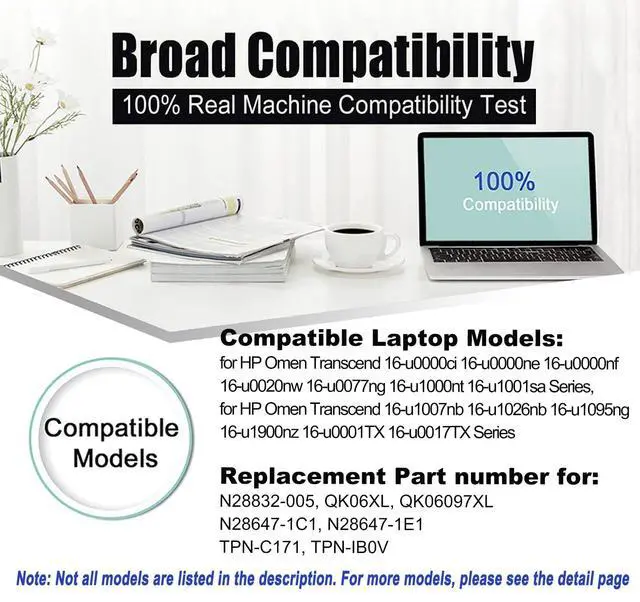 Broad Compatibility

100% Real Machine Compatibility Test

100%
Compatibility

Compatible Models

Compatible Laptop Models:
for HP Omen Transcend 16-u0000ci 16-u0000ne 16-u0000nf 16-u0020nw 16-u0077ng 16-u1000nt 16-u1001sa Series,
for HP Omen Transcend 16-u1007nb 16-u1026nb 16-u1095ng 16-u1900nz 16-u0001TX 16-u0017TX Series

Replacement Part number for:
N28832-005, QK06XL, QK06097XL
N28647-1C1, N28647-1E1
TPN-C171, TPN-IB0V

Note: Not all models are listed in the description. For more models, please see the detail page